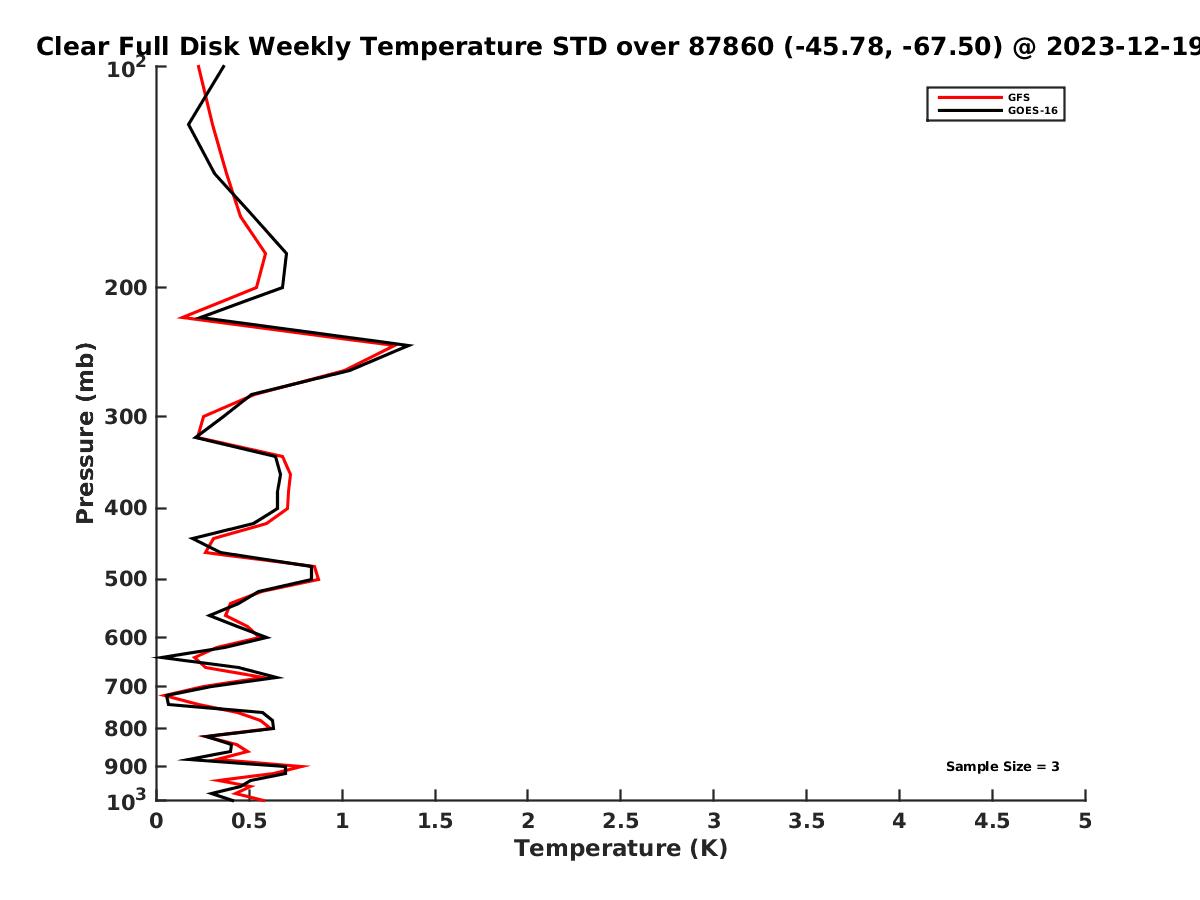 Clear Full Disk Weekly Temperature STD over 87860 (-45.78, -67.50) @ 2023-12-19

GFS
GOES-16

Pressure (mb)

$10^2$
200
300
400
500
600
700
800
900
$10^3$

Sample Size = 3

0
0.5
1
1.5
2
2.5
3
3.5
4
4.5
5

Temperature (K)